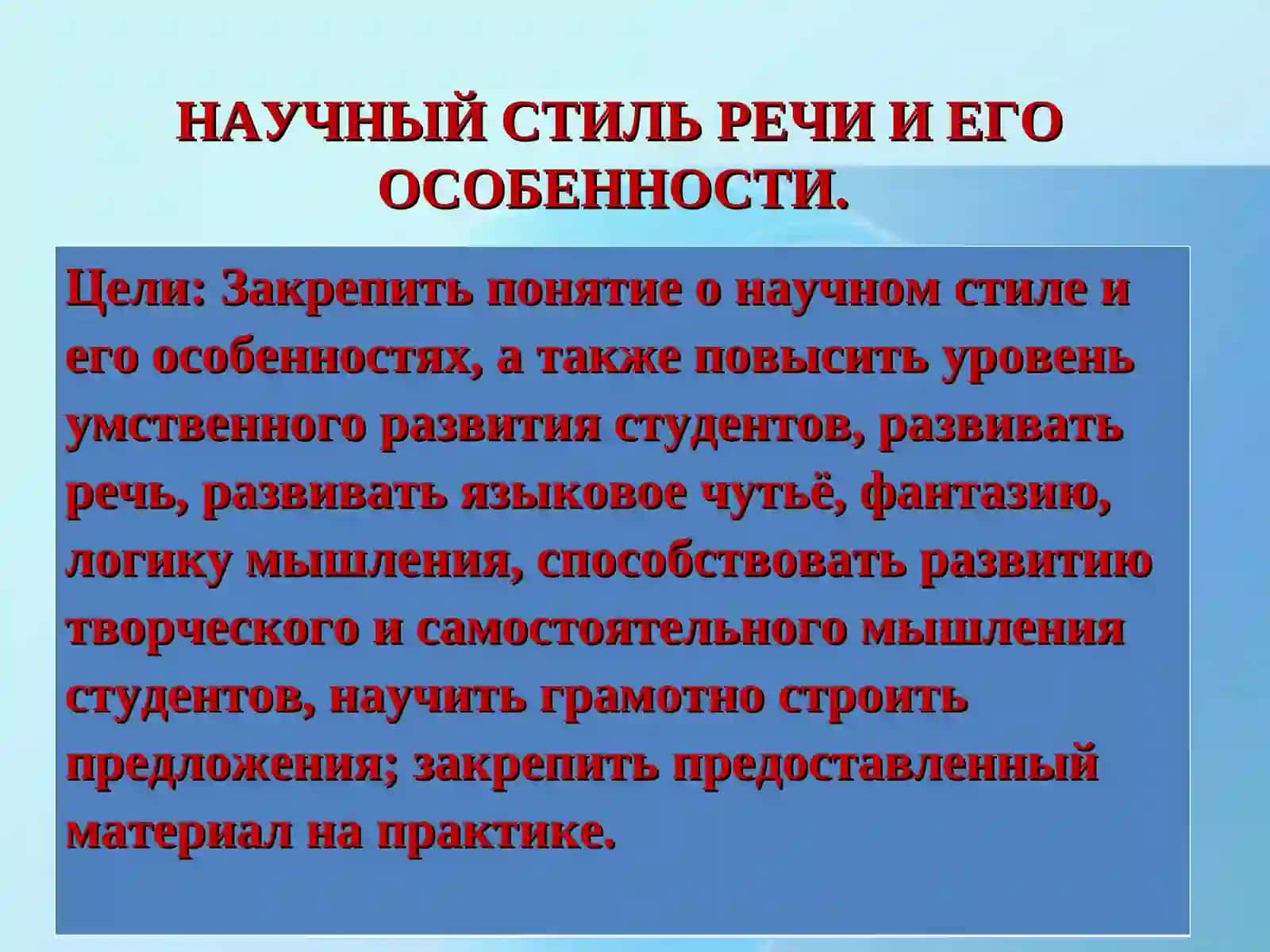 НАУЧНЫЙ СТИЛЬ РЕЧИ И ЕГО ОСОБЕННОСТИ.

Цели: Закрепить понятие о научном стиле и его особенностях, а также повысить уровень умственного развития студентов, развивать речь, развивать языковое чутьё, фантазию, логику мышления, способствовать развитию творческого и самостоятельного мышления студентов, научить грамотно строить предложения; закрепить предоставленный материал на практике.